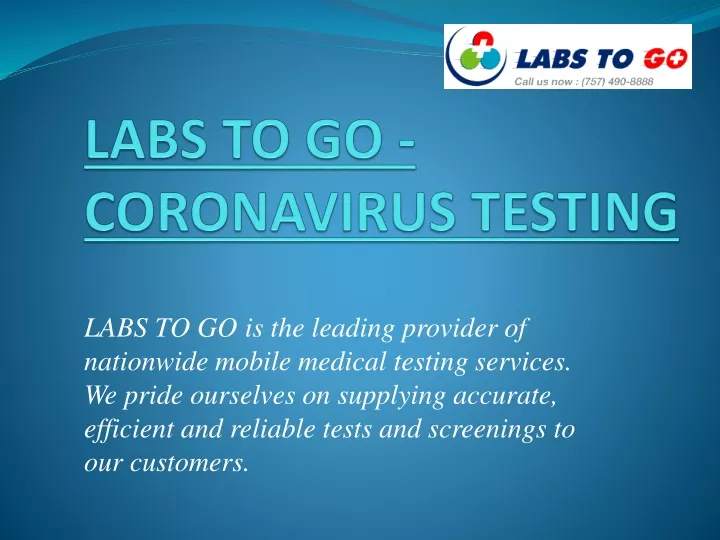 LABS TO GO
Call us now : (757) 490-8888

LABS TO GO - CORONAVIRUS TESTING

LABS TO GO is the leading provider of nationwide mobile medical testing services. We pride ourselves on supplying accurate, efficient and reliable tests and screenings to our customers.